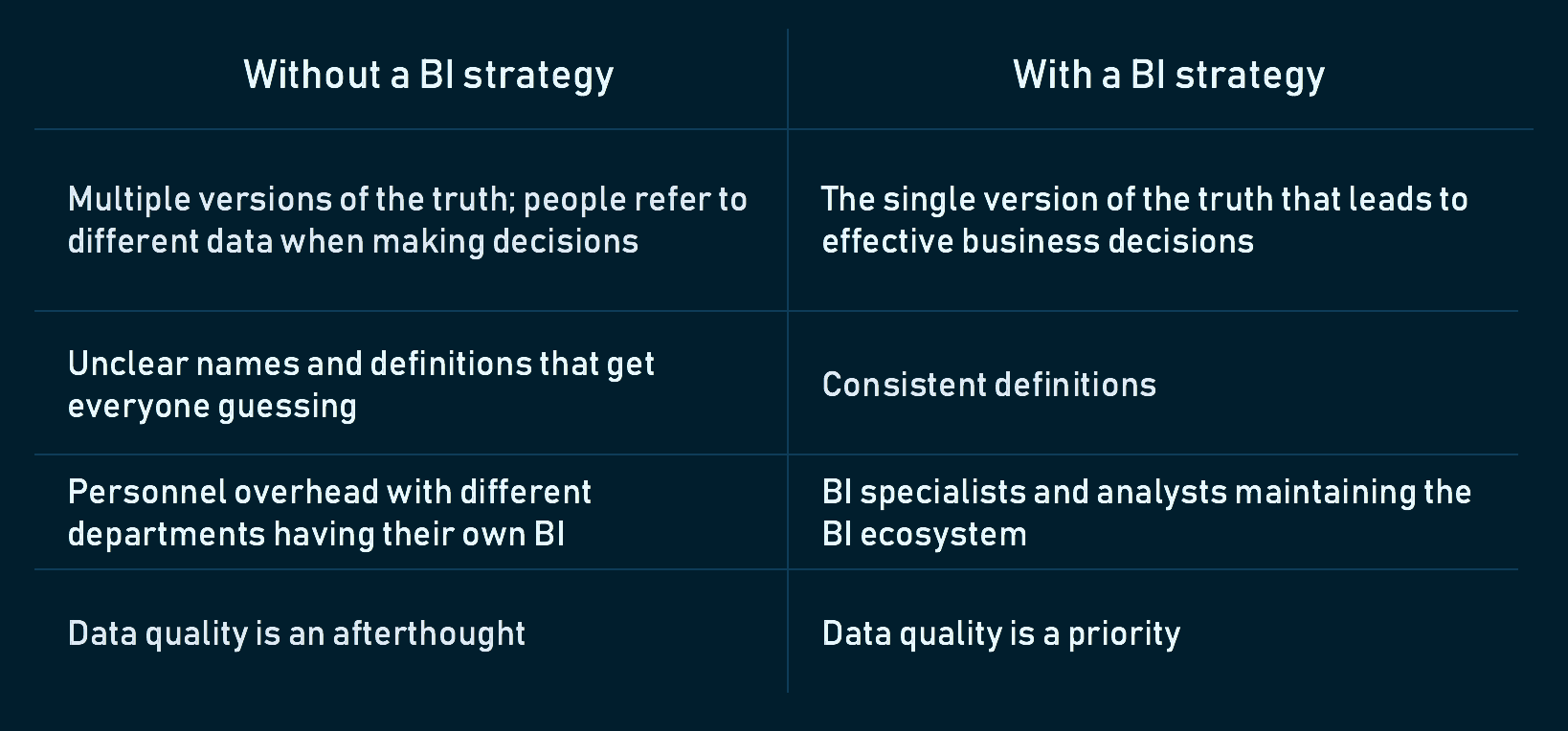 | Without a BI strategy | With a BI strategy |
|---|---|
| Multiple versions of the truth; people refer to different data when making decisions | The single version of the truth that leads to effective business decisions |
| Unclear names and definitions that get everyone guessing | Consistent definitions |
| Personnel overhead with different departments having their own BI | BI specialists and analysts maintaining the BI ecosystem |
| Data quality is an afterthought | Data quality is a priority |